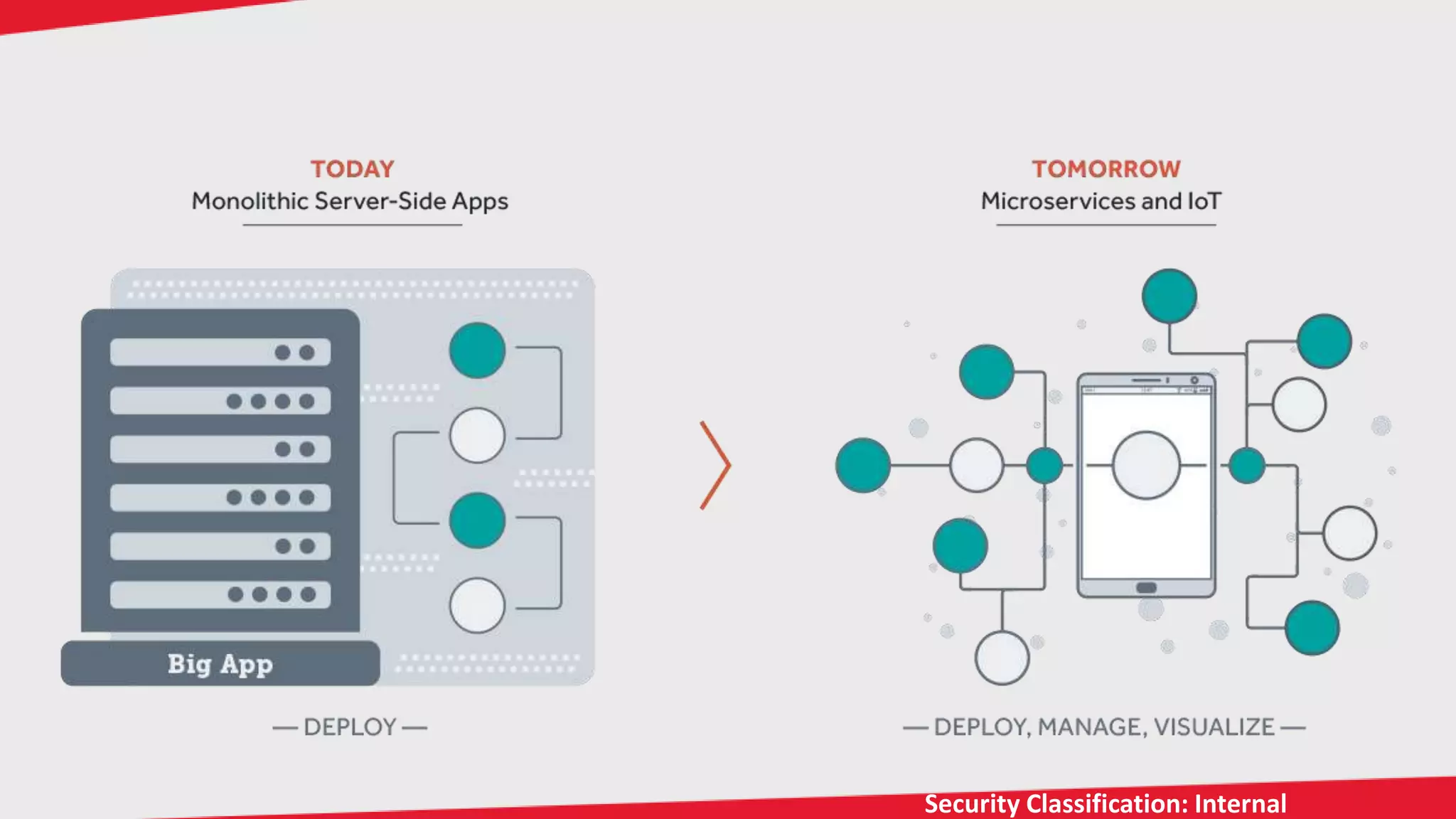 TODAY
Monolithic Server-Side Apps

Big App

— DEPLOY —

TOMORROW
Microservices and IoT

— DEPLOY, MANAGE, VISUALIZE —

Security Classification: Internal